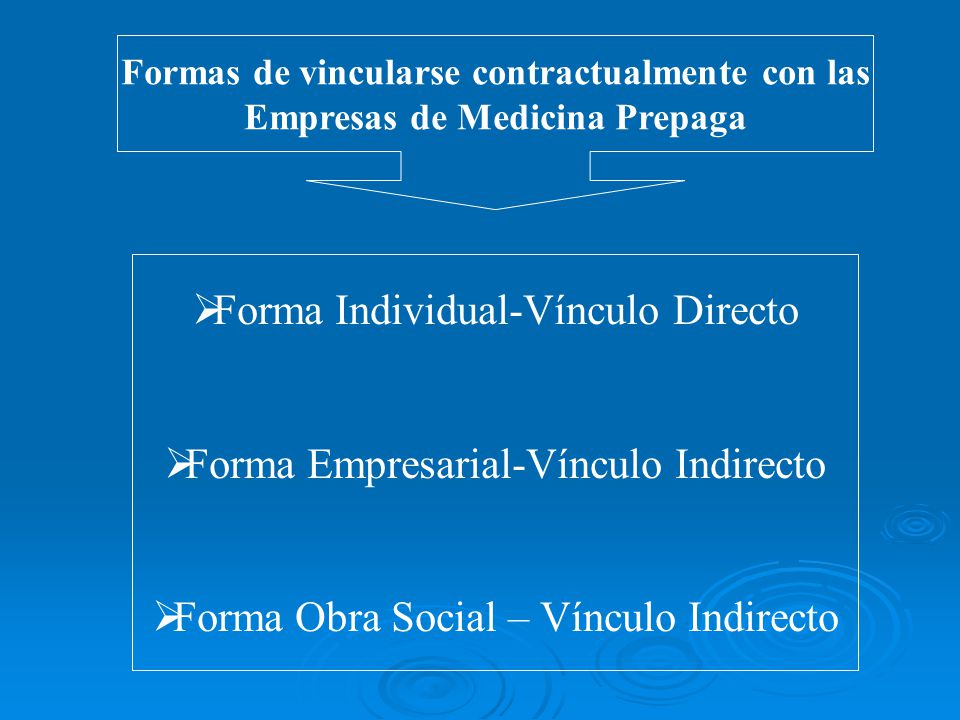 Formas de vincularse contractualmente con las Empresas de Medicina Prepaga

➢Forma Individual-Vínculo Directo

➢Forma Empresarial-Vínculo Indirecto

➢Forma Obra Social – Vínculo Indirecto